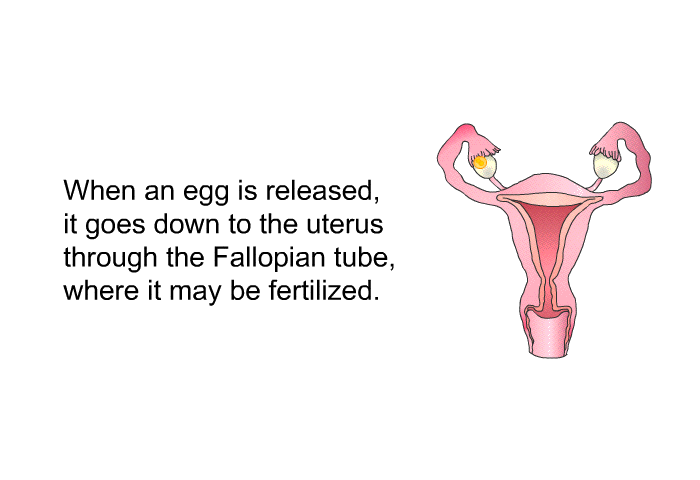 When an egg is released, it goes down to the uterus through the Fallopian tube, where it may be fertilized.